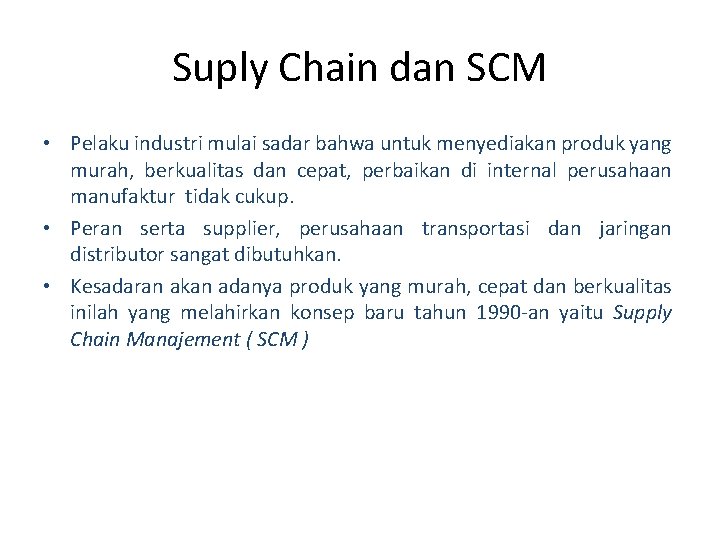 Suply Chain dan SCM

• Pelaku industri mulai sadar bahwa untuk menyediakan produk yang murah, berkualitas dan cepat, perbaikan di internal perusahaan manufaktur tidak cukup.

• Peran serta supplier, perusahaan transportasi dan jaringan distributor sangat dibutuhkan.

• Kesadaran akan adanya produk yang murah, cepat dan berkualitas inilah yang melahirkan konsep baru tahun 1990-an yaitu Supply Chain Manajement ( SCM )